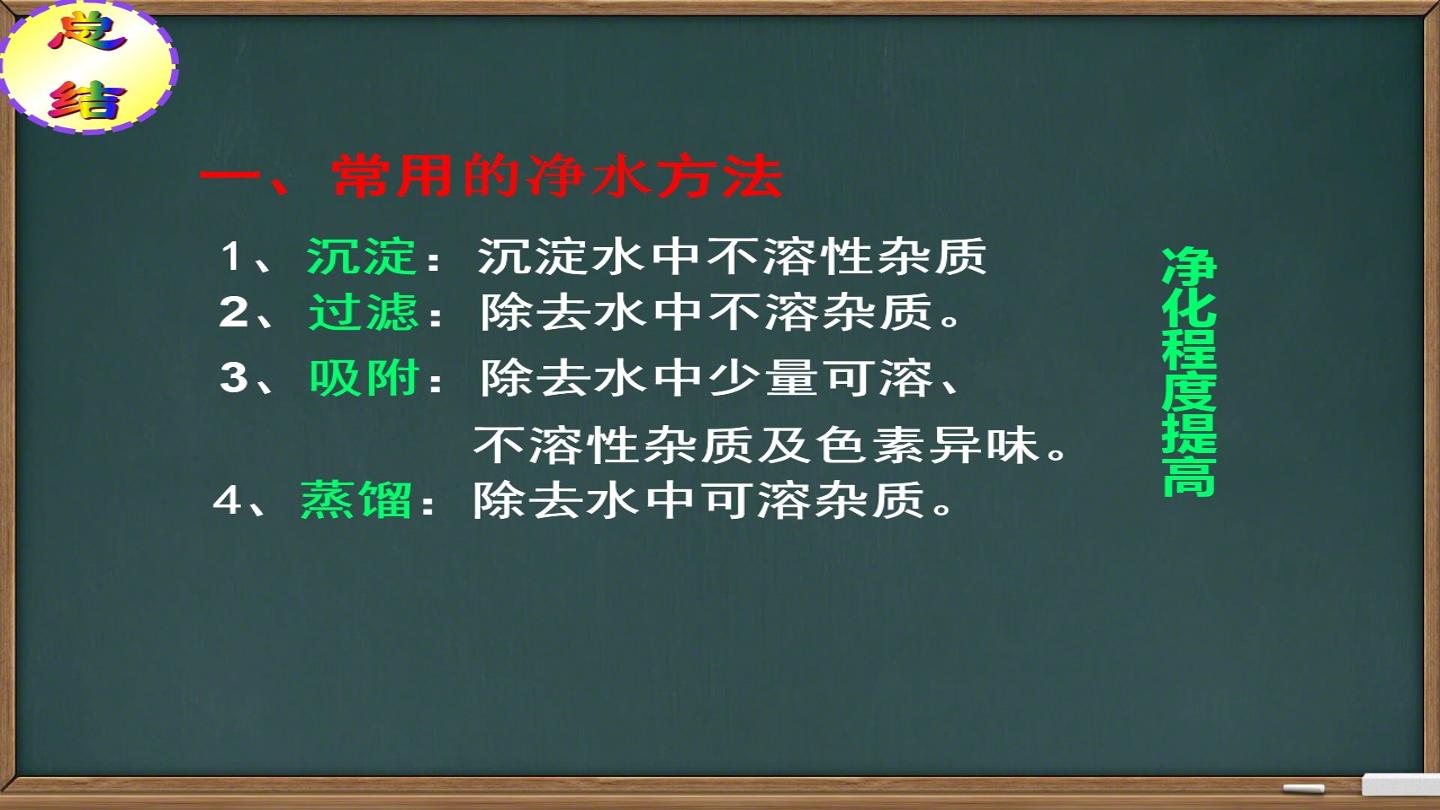 总结

一、常用的净水方法

1、沉淀：沉淀水中不溶性杂质

2、过滤：除去水中不溶杂质。

3、吸附：除去水中少量可溶、不溶性杂质及色素异味。

4、蒸馏：除去水中可溶杂质。

净化程度提高